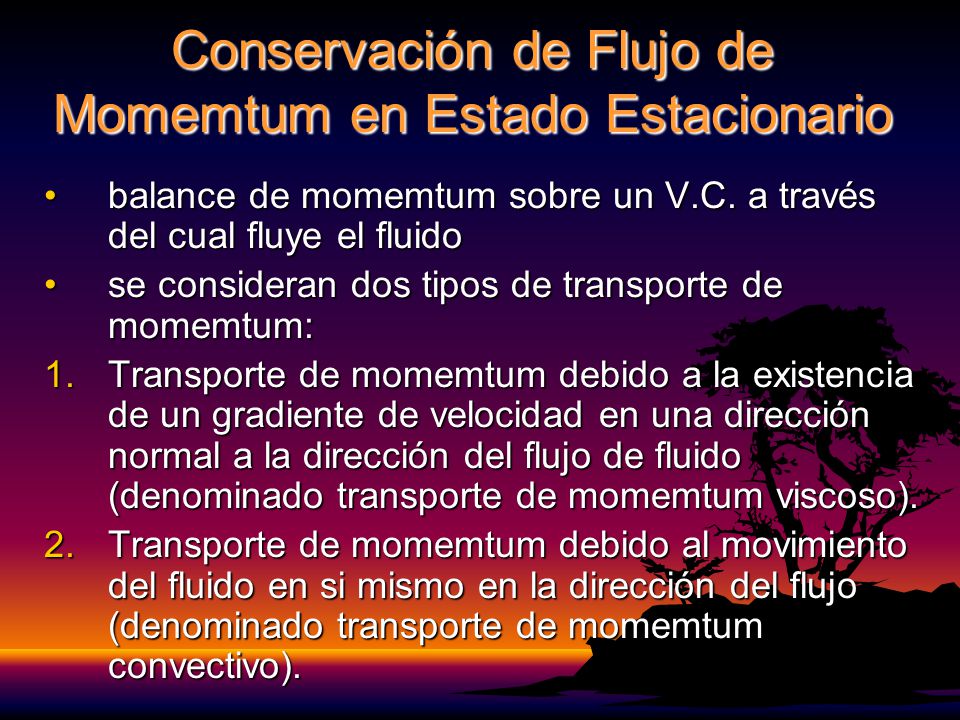 Conservación de Flujo de Momemtum en Estado Estacionario

• balance de momemtum sobre un V.C. a través del cual fluye el fluido

• se consideran dos tipos de transporte de momemtum:

1. Transporte de momemtum debido a la existencia de un gradiente de velocidad en una dirección normal a la dirección del flujo de fluido (denominado transporte de momemtum viscoso).

2. Transporte de momemtum debido al movimiento del fluido en si mismo en la dirección del flujo (denominado transporte de momemtum convectivo).